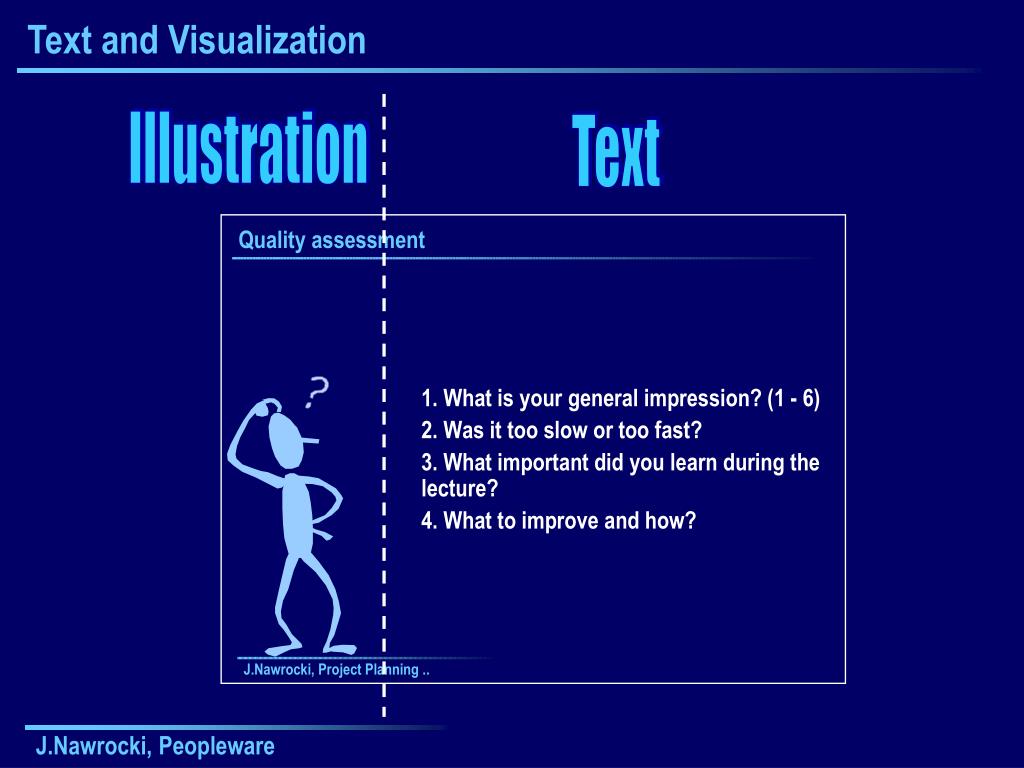 Text and Visualization

Illustration

Text

Quality assessment

?

1. What is your general impression? (1 - 6)

2. Was it too slow or too fast?

3. What important did you learn during the lecture?

4. What to improve and how?

J.Nawrocki, Project Planning ..

J.Nawrocki, Peopleware